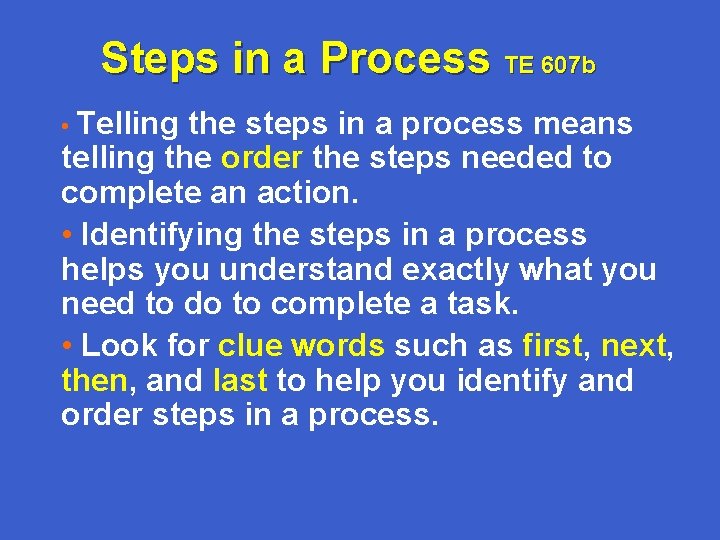 Steps in a Process TE 607b

• Telling the steps in a process means telling the order the steps needed to complete an action.

• Identifying the steps in a process helps you understand exactly what you need to do to complete a task.

• Look for clue words such as first, next, then, and last to help you identify and order steps in a process.